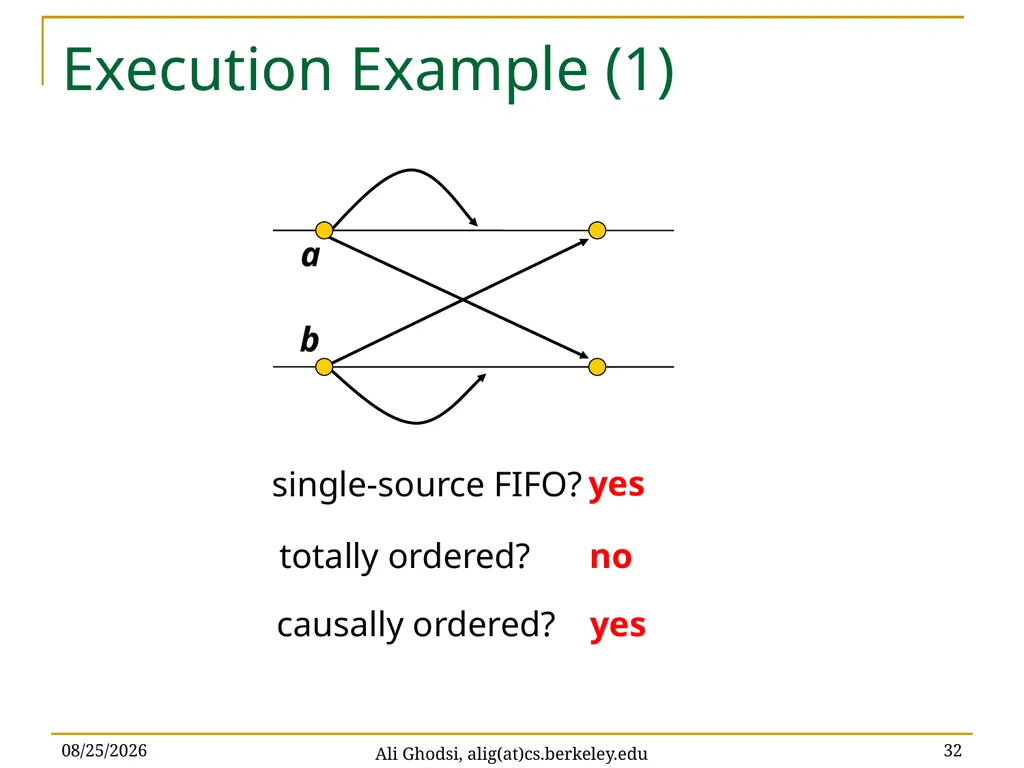 Execution Example (1)

a

b

single-source FIFO? yes

totally ordered? no

causally ordered? yes

08/25/2026

Ali Ghodsi, alig(at)cs.berkeley.edu

32